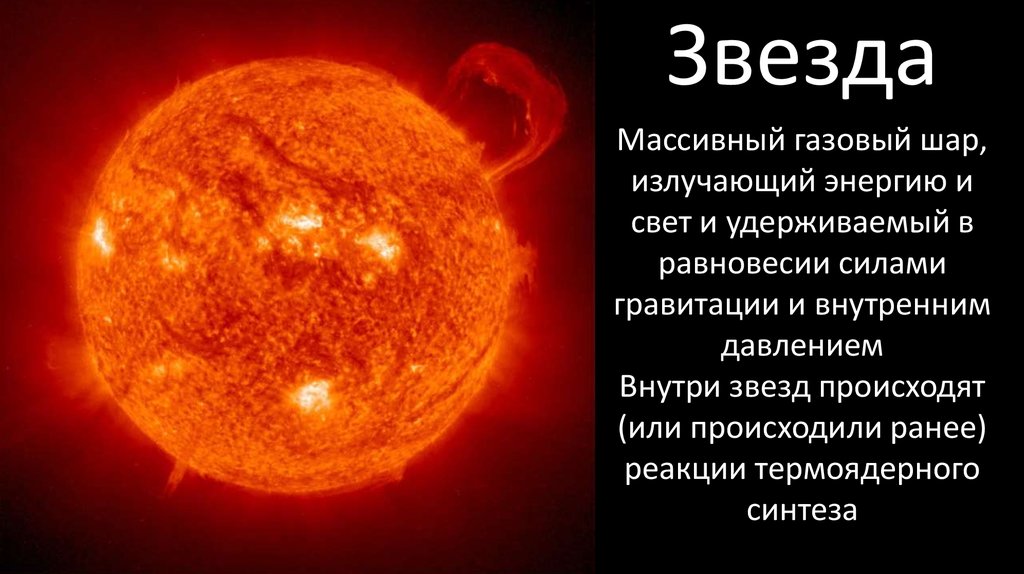 Звезда

Массивный газовый шар, излучающий энергию и свет и удерживаемый в равновесии силами гравитации и внутренним давлением
Внутри звезд происходят (или происходили ранее) реакции термоядерного синтеза